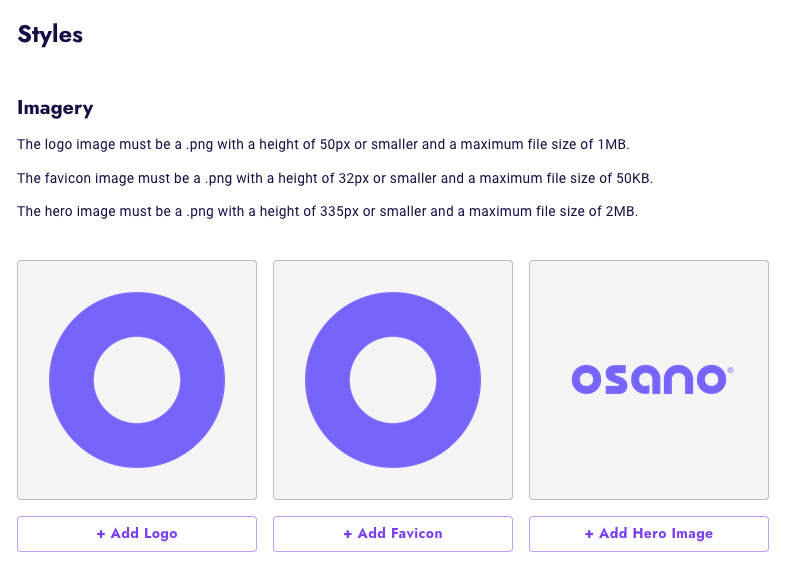 Styles

Imagery

The logo image must be a .png with a height of 50px or smaller and a maximum file size of 1MB.

The favicon image must be a .png with a height of 32px or smaller and a maximum file size of 50KB.

The hero image must be a .png with a height of 335px or smaller and a maximum file size of 2MB.

osano®

+ Add Logo

+ Add Favicon

+ Add Hero Image